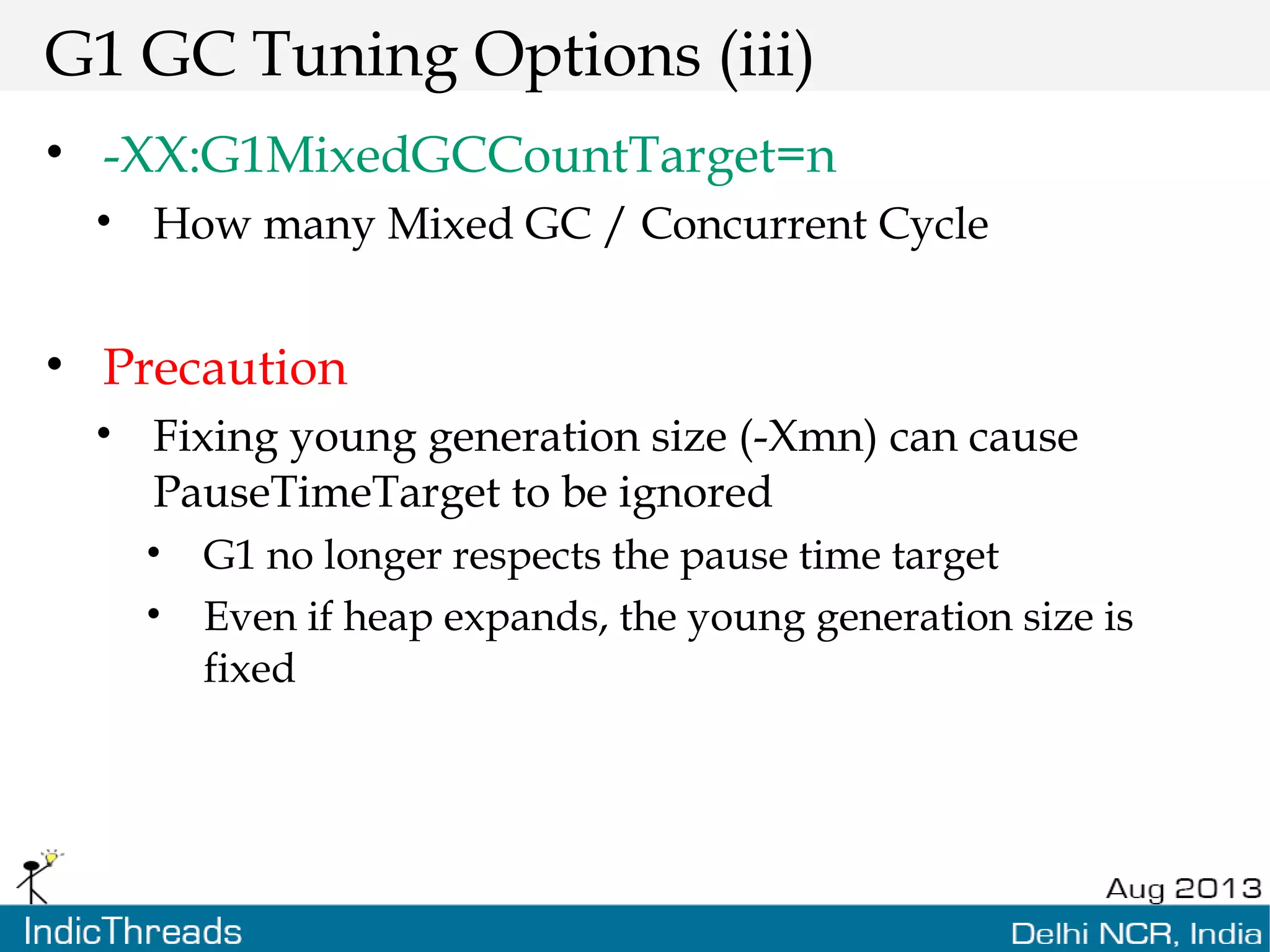 G1 GC Tuning Options (iii)

• -XX:G1MixedGCCountTarget=n
  • How many Mixed GC / Concurrent Cycle

• Precaution
  • Fixing young generation size (-Xmn) can cause PauseTimeTarget to be ignored
    • G1 no longer respects the pause time target
    • Even if heap expands, the young generation size is fixed

Aug 2013

IndicThreads

Delhi NCR, India